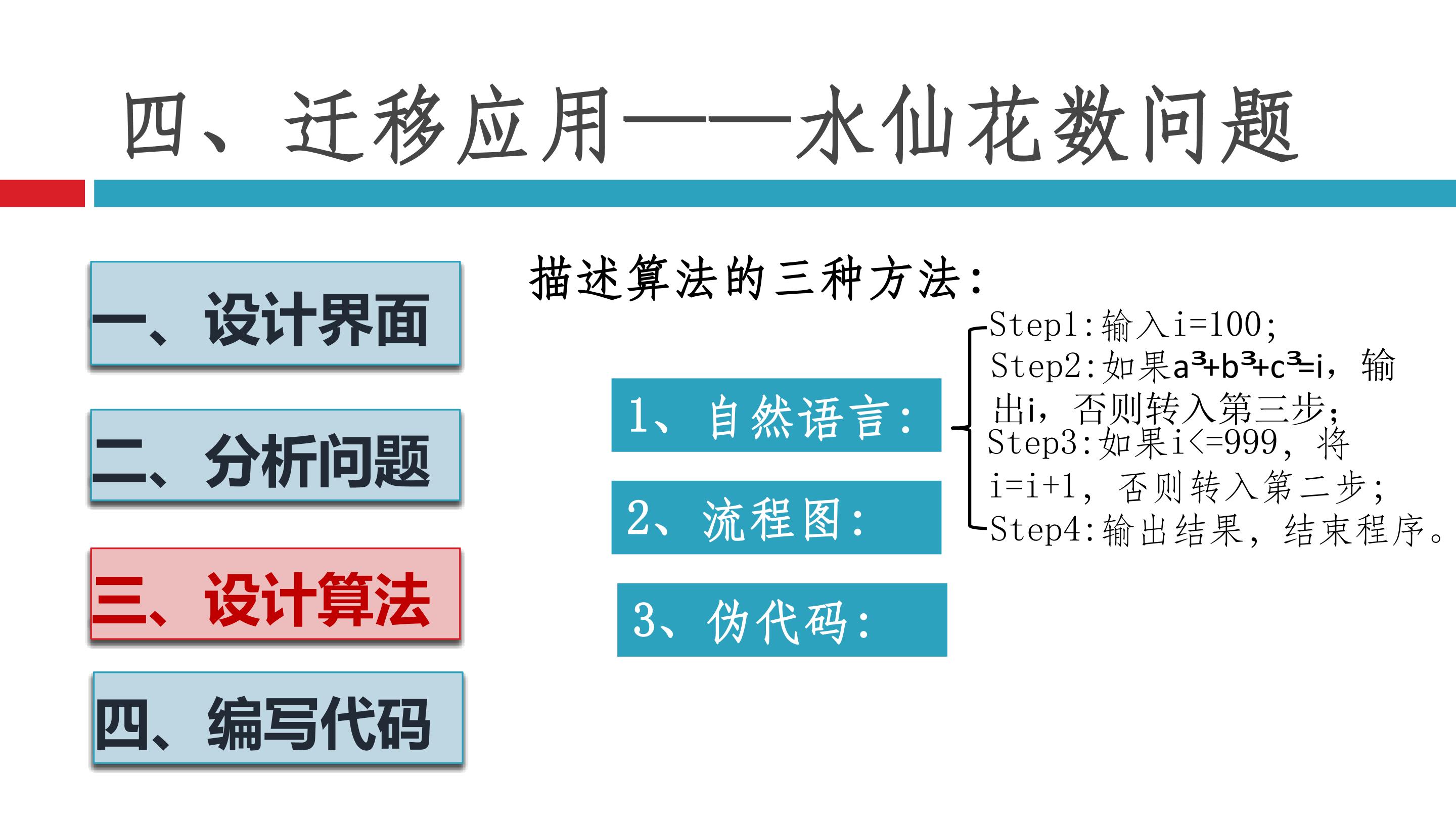 四、迁移应用——水仙花数问题

一、设计界面

二、分析问题

三、设计算法

四、编写代码

描述算法的三种方法:

1、自然语言:

2、流程图:

3、伪代码:

Step1:输入i=100;
Step2:如果$a^3+b^3+c^3=i$,输出i,否则转入第三步;
Step3:如果i<=999,将i=i+1,否则转入第二步;
Step4:输出结果,结束程序。